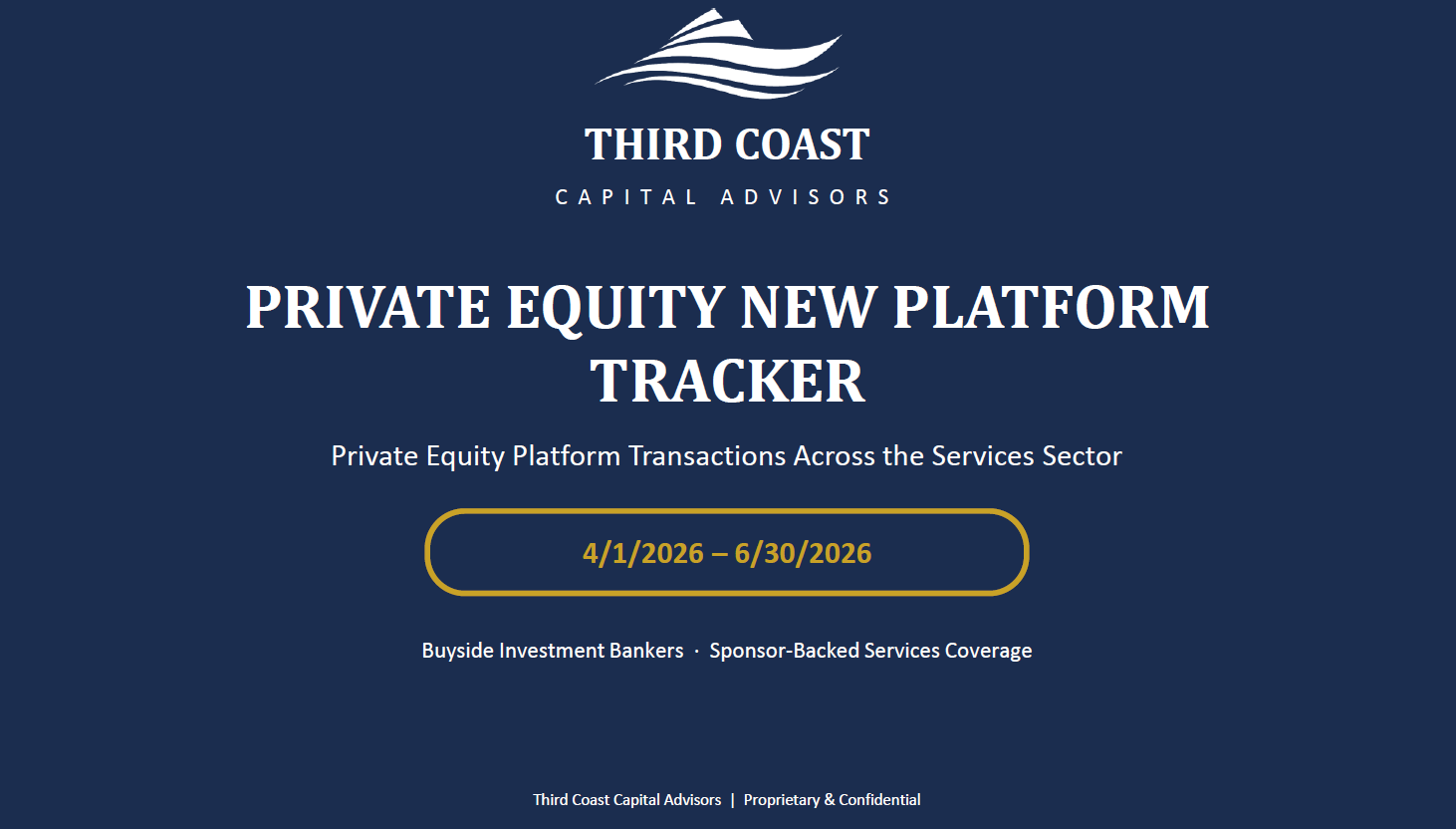 THIRD COAST
CAPITAL ADVISORS

PRIVATE EQUITY NEW PLATFORM TRACKER

Private Equity Platform Transactions Across the Services Sector

4/1/2026 – 6/30/2026

Buyside Investment Bankers · Sponsor-Backed Services Coverage

Third Coast Capital Advisors | Proprietary & Confidential